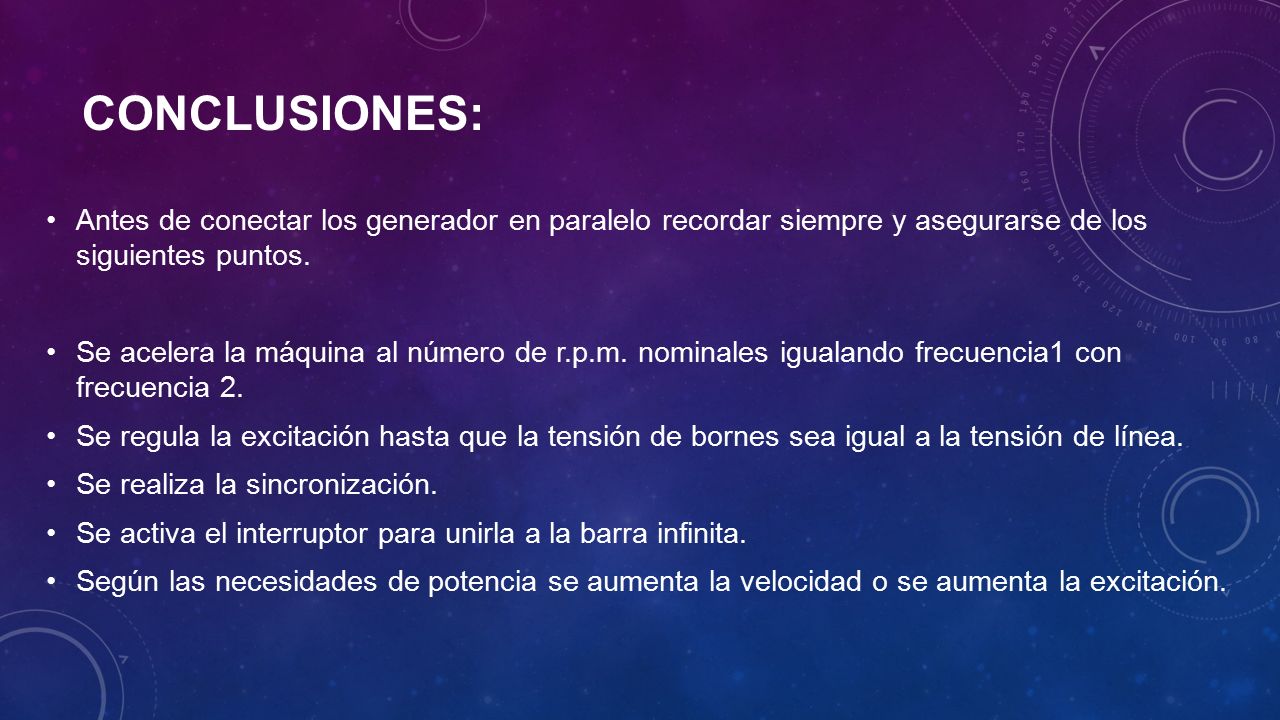 CONCLUSIONES:

• Antes de conectar los generador en paralelo recordar siempre y asegurarse de los siguientes puntos.

• Se acelera la máquina al número de r.p.m. nominales igualando frecuencia1 con frecuencia 2.

• Se regula la excitación hasta que la tensión de bornes sea igual a la tensión de línea.

• Se realiza la sincronización.

• Se activa el interruptor para unirla a la barra infinita.

• Según las necesidades de potencia se aumenta la velocidad o se aumenta la excitación.